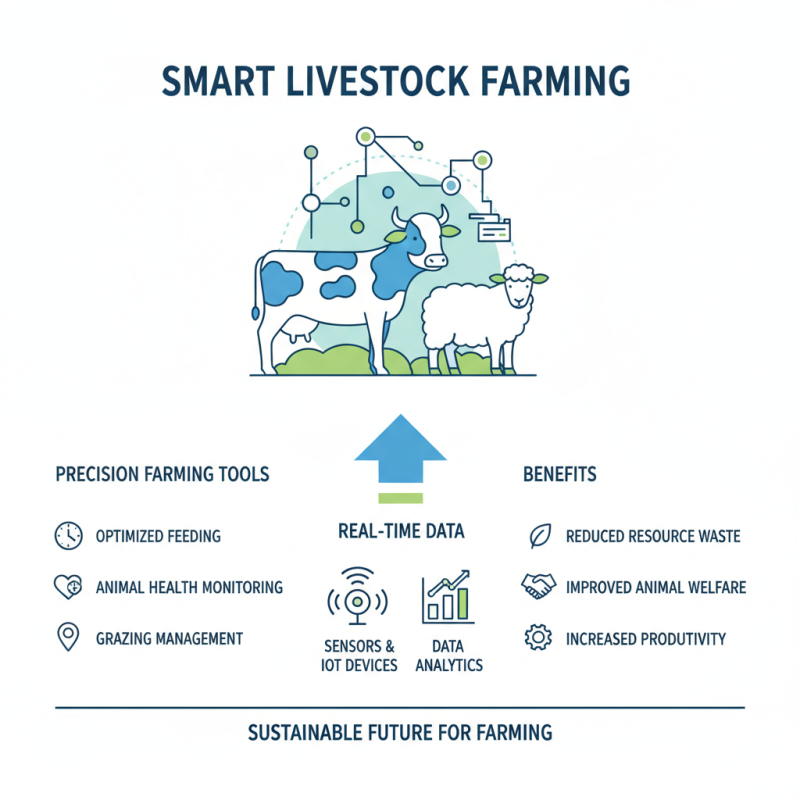 SMART LIVESTOCK FARMING

PRECISION FARMING TOOLS

OPTIMIZED FEEDING

ANIMAL HEALTH MONITORING

GRAZING MANAGEMENT

REAL-TIME DATA

SENSORS & IOT DEVICES

DATA ANALYTICS

BENEFITS

REDUCED RESOURCE WASTE

IMPROVED ANIMAL WELFARE

INCREASED PRODUTIVITY

SUSTAINABLE FUTURE FOR FARMING